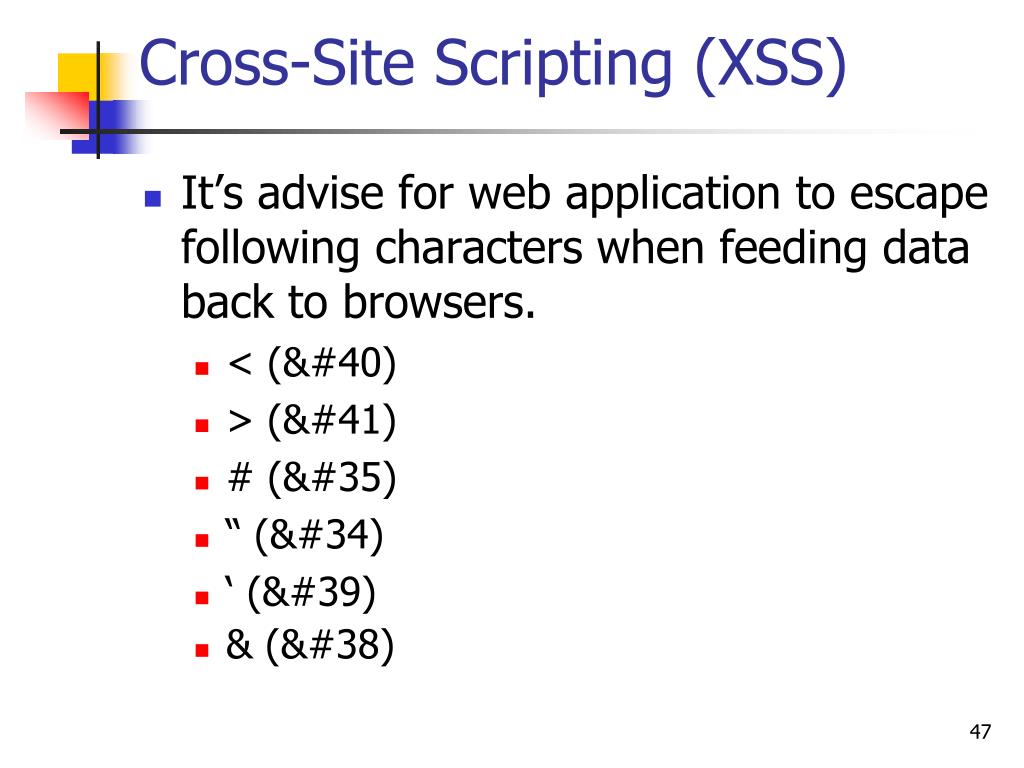 Cross-Site Scripting (XSS)

It’s advise for web application to escape following characters when feeding data back to browsers.

< (&#40)

> (&#41)

# (&#35)

“ (&#34)

‘ (&#39)

& (&#38)

47